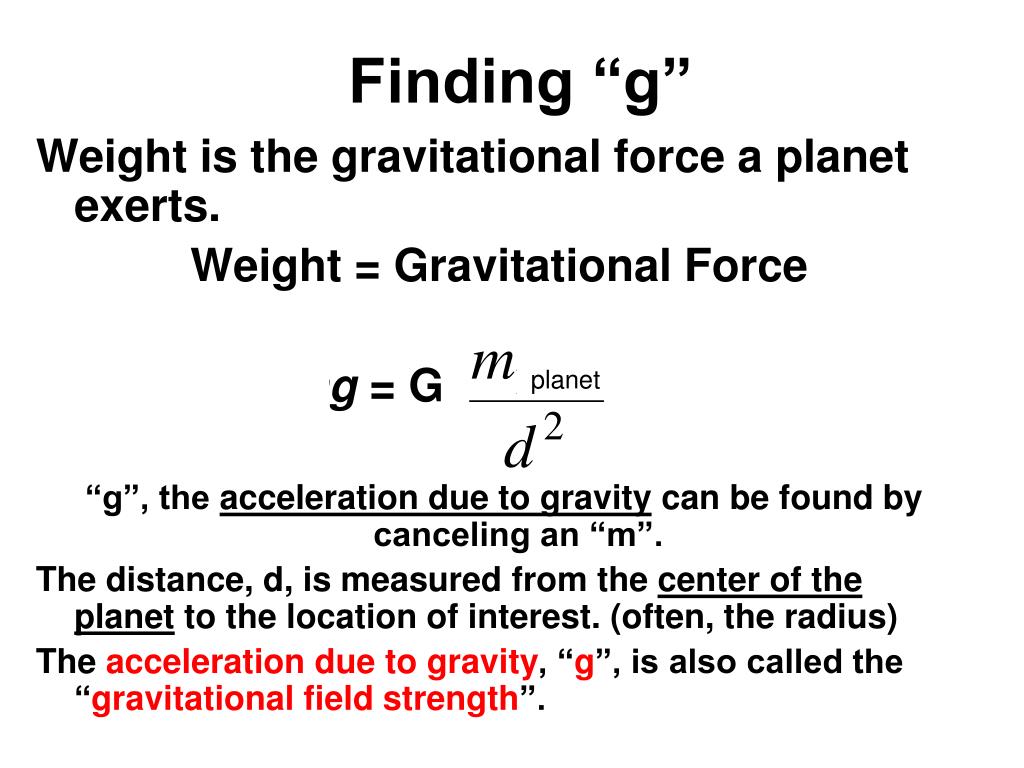 Finding “g”

Weight is the gravitational force a planet exerts.

Weight = Gravitational Force

$g = G \frac{m_{planet}}{d^2}$

“g”, the acceleration due to gravity can be found by canceling an “m”.

The distance, d, is measured from the center of the planet to the location of interest. (often, the radius)

The acceleration due to gravity, “g”, is also called the “gravitational field strength”.